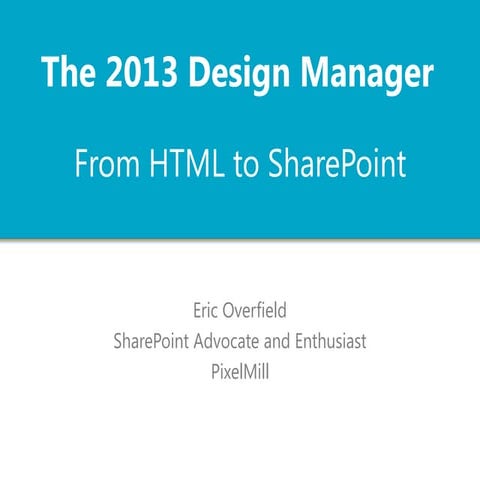 The 2013 Design Manager

From HTML to SharePoint

Eric Overfield
SharePoint Advocate and Enthusiast
PixelMill